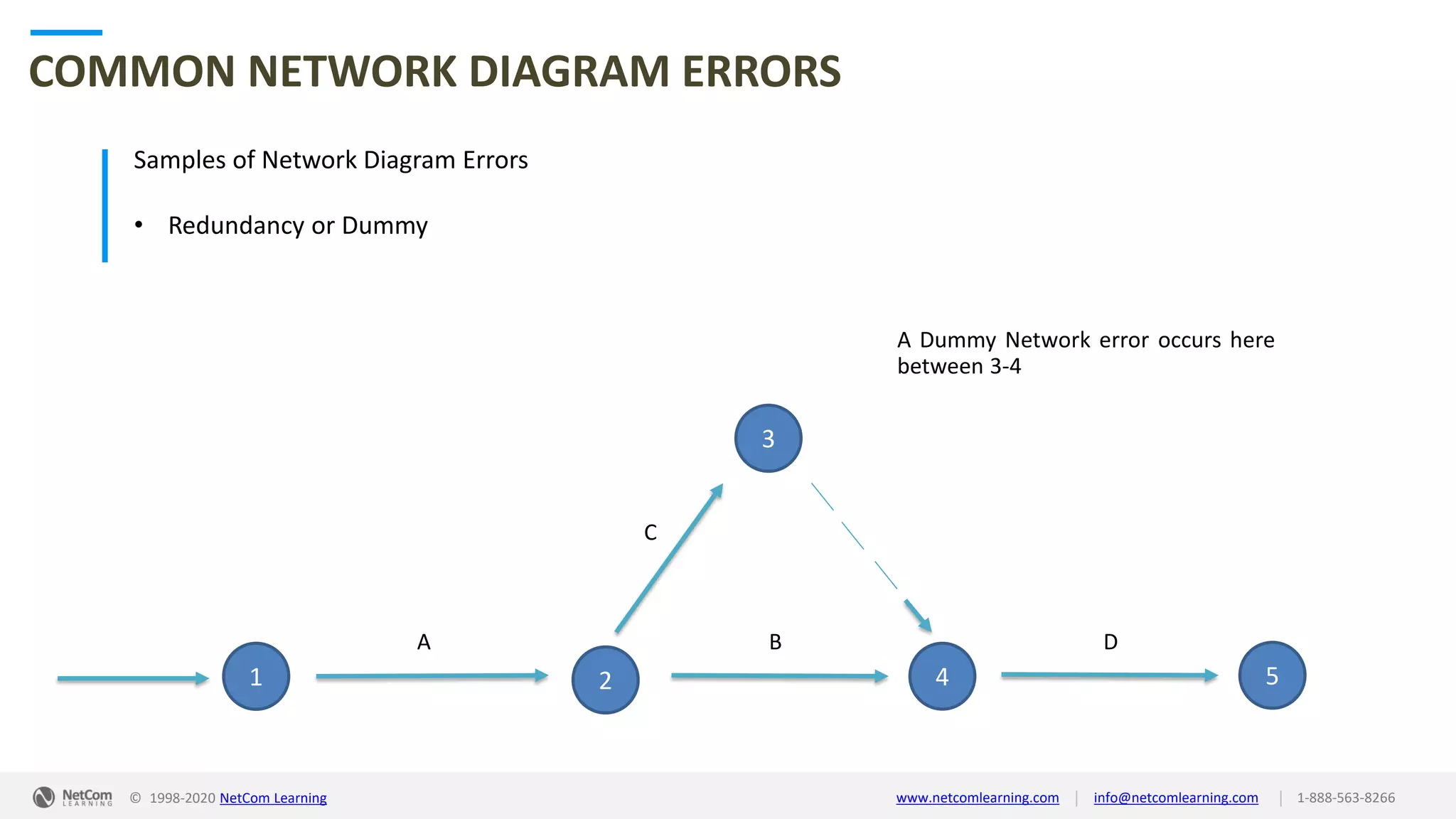 COMMON NETWORK DIAGRAM ERRORS

Samples of Network Diagram Errors

• Redundancy or Dummy

A Dummy Network error occurs here between 3-4

3

C

A

B

D

1

2

4

5

NetCom LEARNING © 1998-2020 NetCom Learning

www.netcomlearning.com | info@netcomlearning.com | 1-888-563-8266